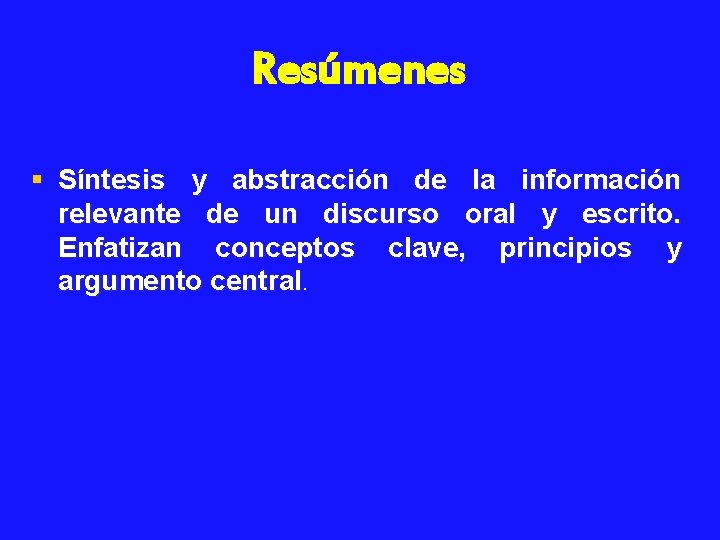 Resúmenes

▪ Síntesis y abstracción de la información relevante de un discurso oral y escrito. Enfatizan conceptos clave, principios y argumento central.